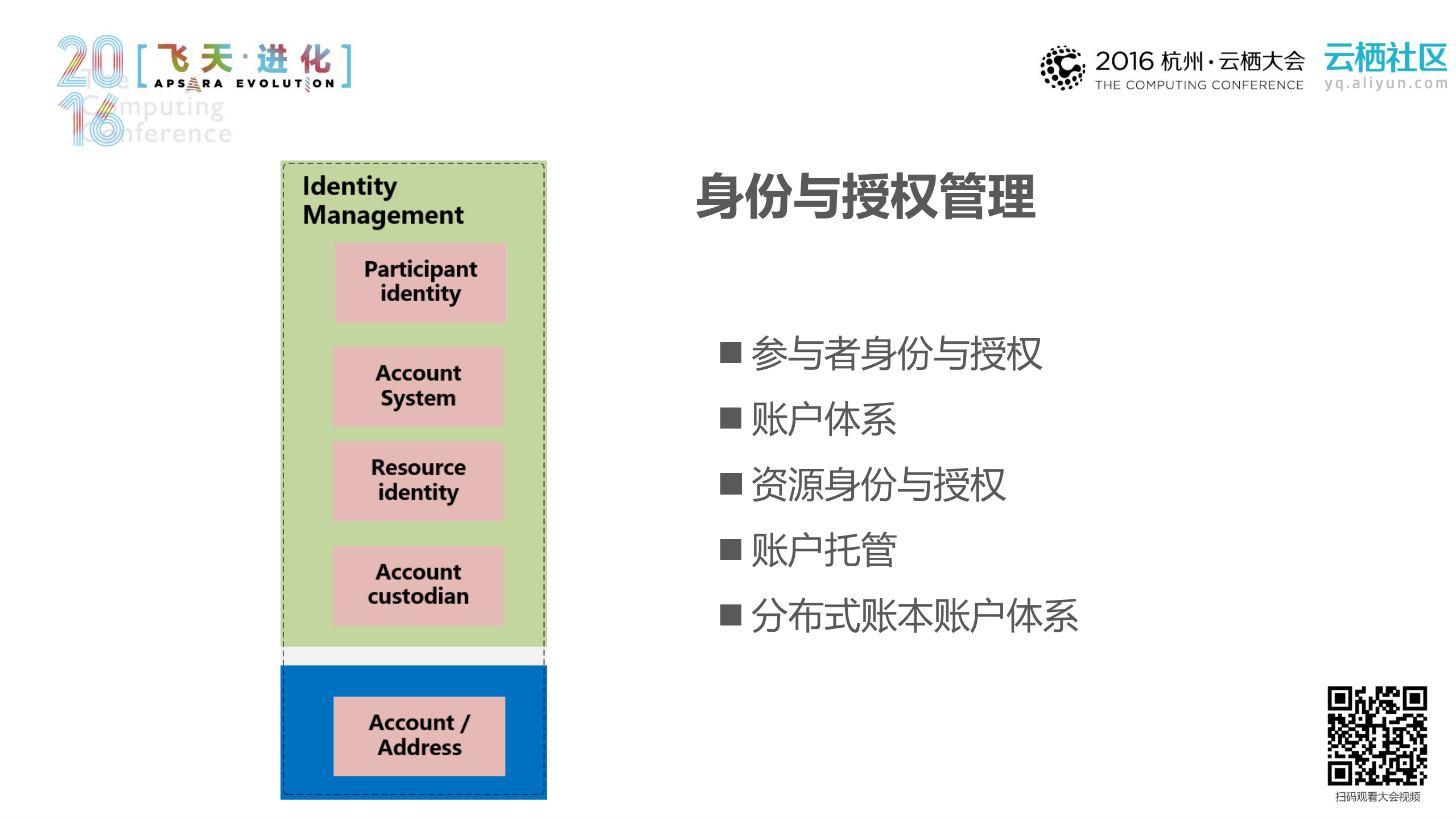 2016 [飞天·进化] APSARA EVOLUTION
The Computing Conference

2016 杭州·云栖大会
THE COMPUTING CONFERENCE
云栖社区
yq.aliyun.com

Identity Management

Participant identity

Account System

Resource identity

Account custodian

Account / Address

身份与授权管理

■ 参与者身份与授权
■ 账户体系
■ 资源身份与授权
■ 账户托管
■ 分布式账本账户体系

扫码观看大会视频